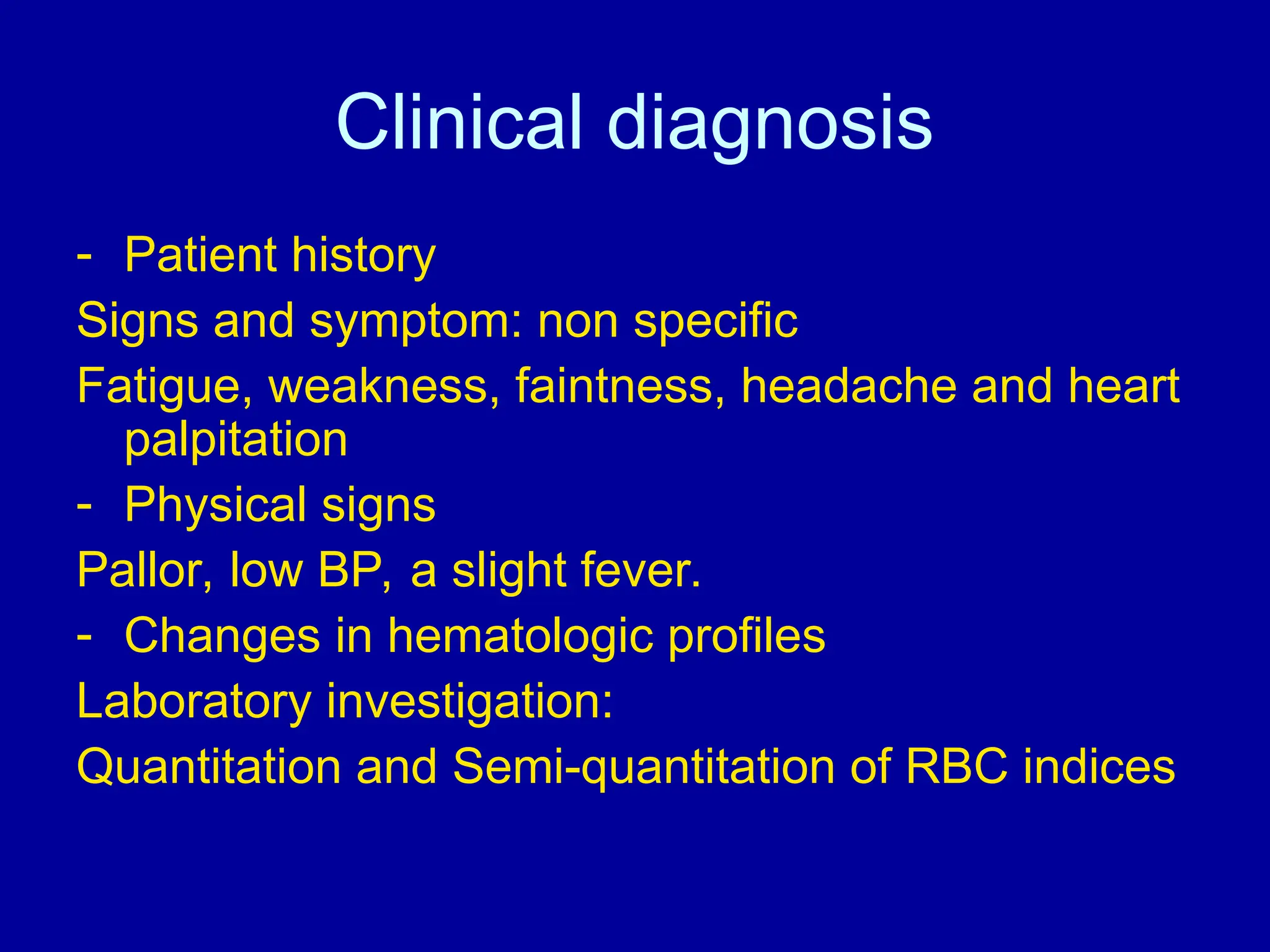 Clinical diagnosis

- Patient history

Signs and symptom: non specific

Fatigue, weakness, faintness, headache and heart palpitation

- Physical signs

Pallor, low BP, a slight fever.

- Changes in hematologic profiles

Laboratory investigation:

Quantitation and Semi-quantitation of RBC indices